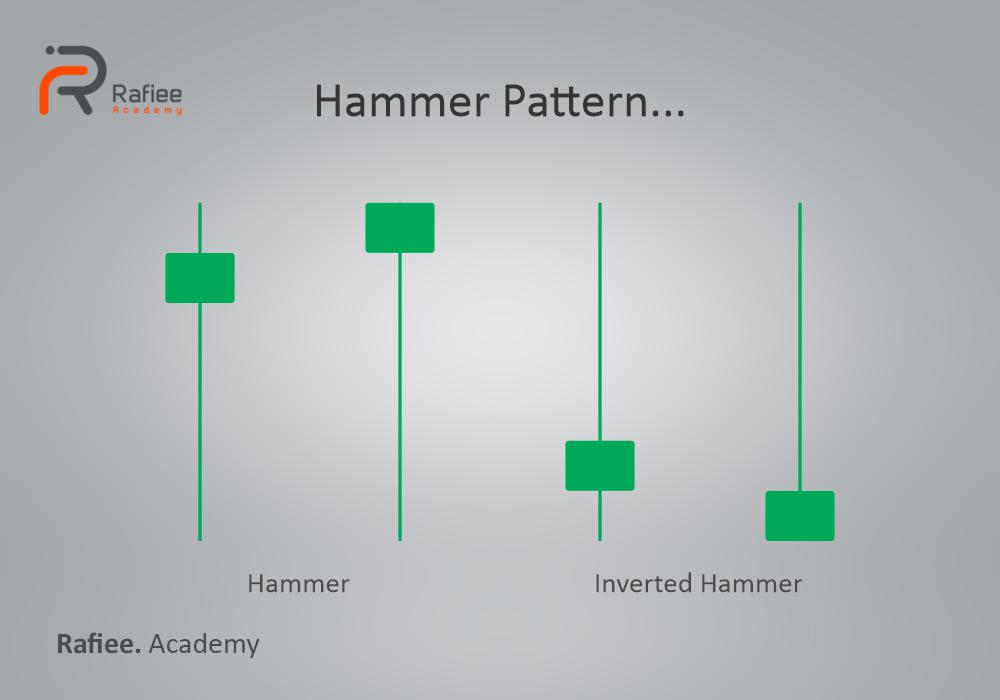 Rafiee
Academy

Hammer Pattern...

Hammer

Inverted Hammer

Rafiee. Academy